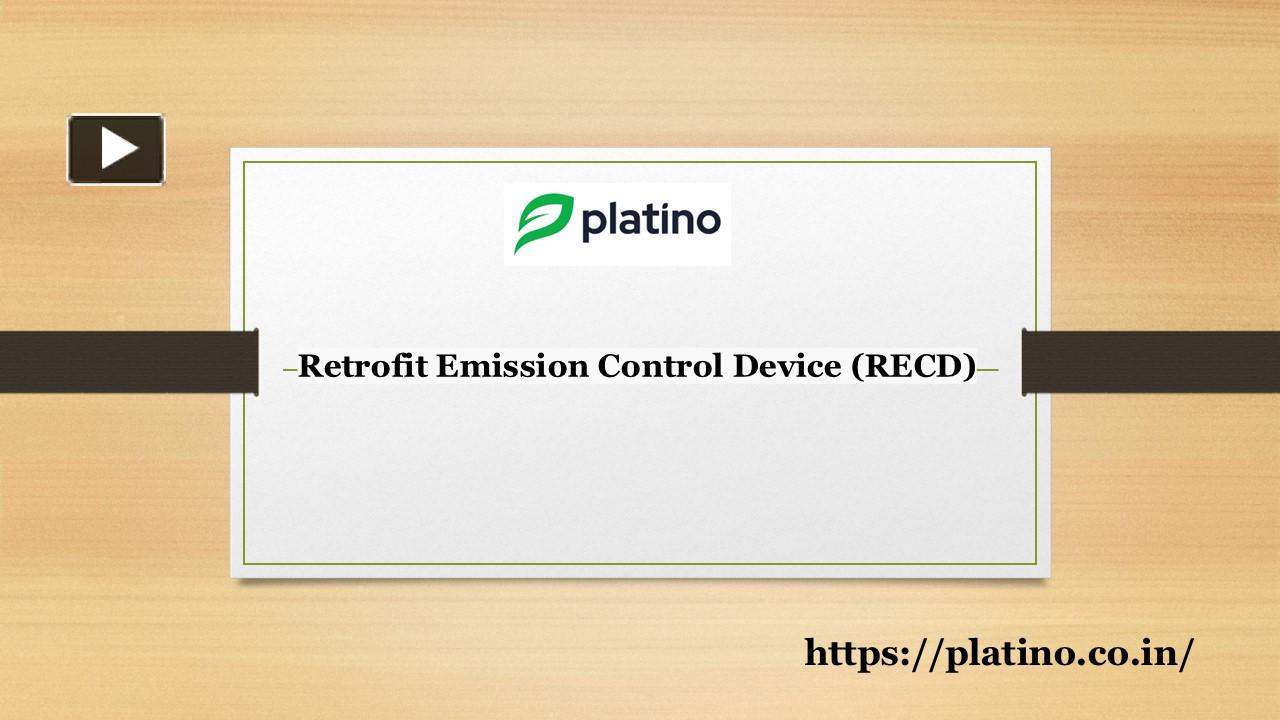 platino

Retrofit Emission Control Device (RECD)

https://platino.co.in/